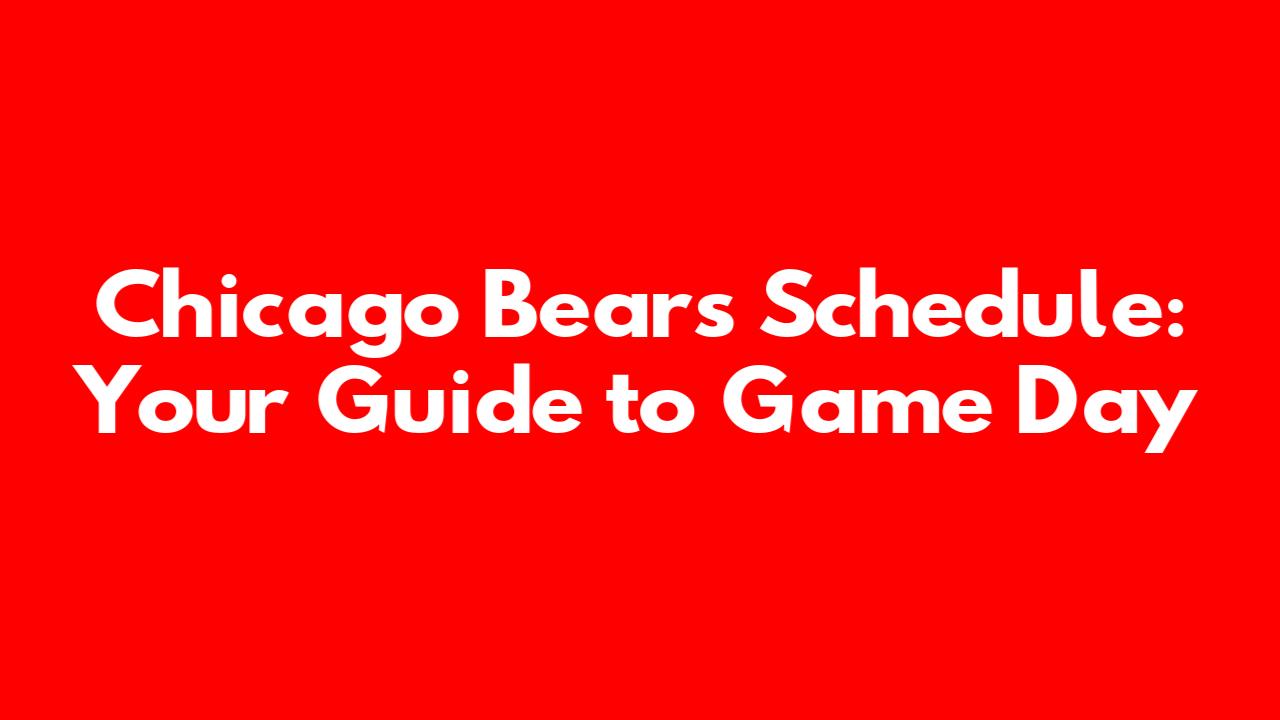 Chicago Bears Schedule: Your Guide to Game Day